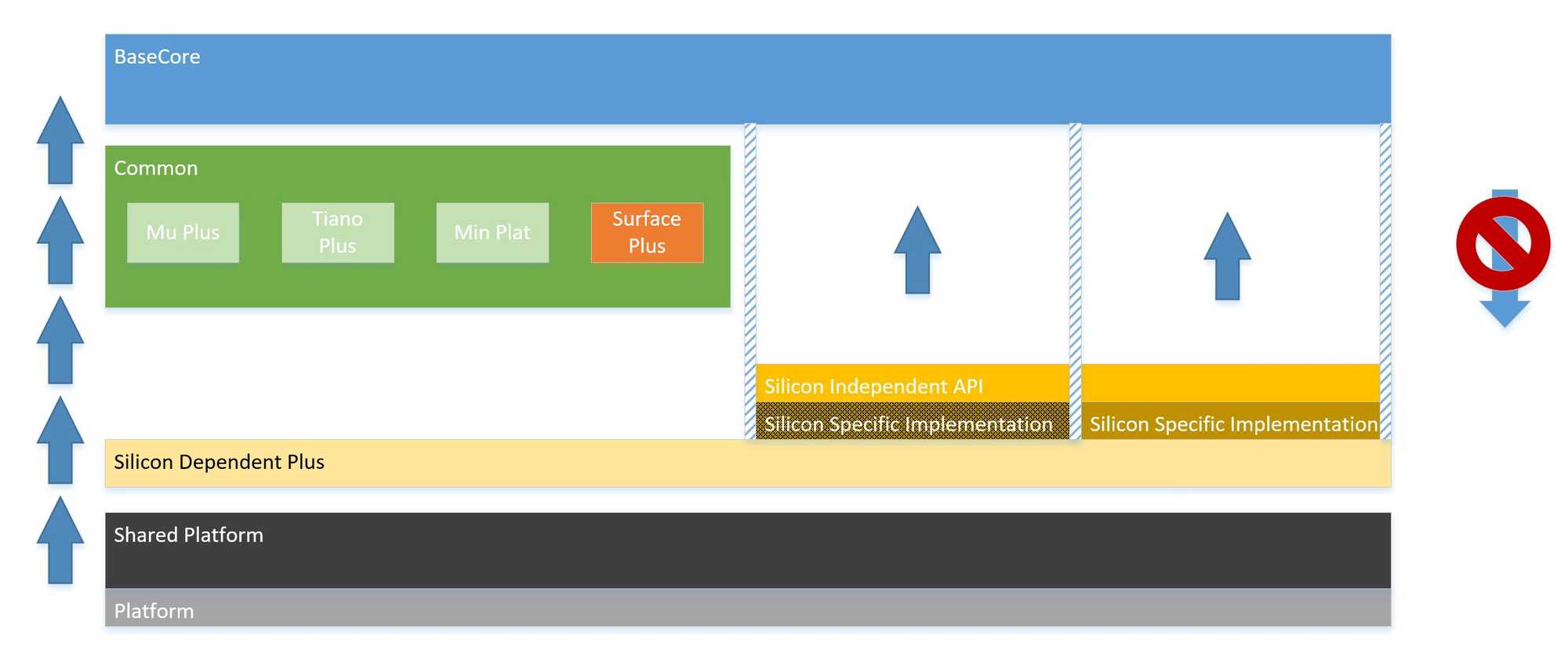 BaseCore

Common

Mu Plus

Tiano Plus

Min Plat

Surface Plus

Silicon Independent API

Silicon Specific Implementation

Silicon Specific Implementation

Silicon Dependent Plus

Shared Platform

Platform